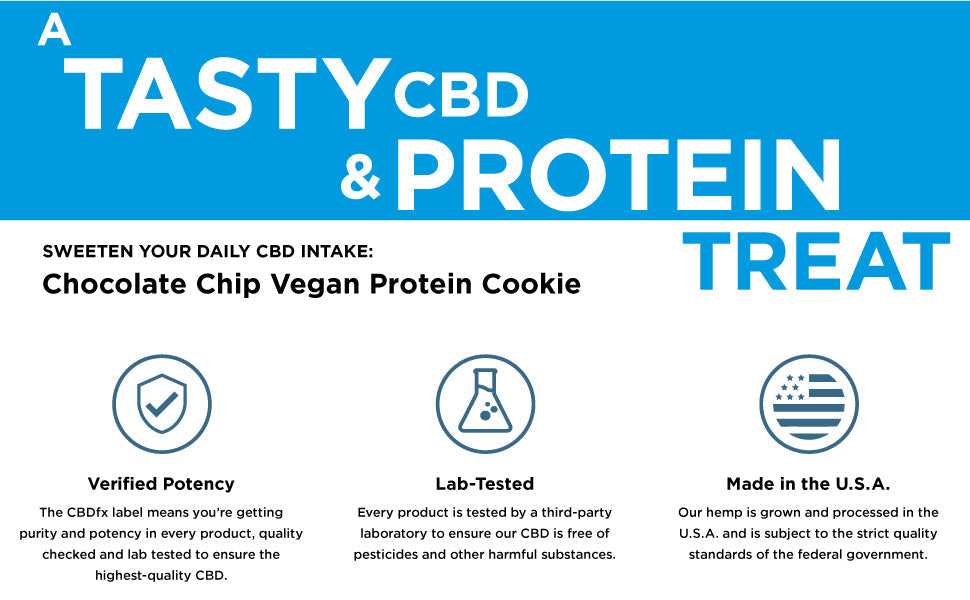 A TASTY CBD & PROTEIN TREAT

SWEETEN YOUR DAILY CBD INTAKE:
Chocolate Chip Vegan Protein Cookie

Verified Potency
The CBDfx label means you're getting purity and potency in every product, quality checked and lab tested to ensure the highest-quality CBD.

Lab-Tested
Every product is tested by a third-party laboratory to ensure our CBD is free of pesticides and other harmful substances.

Made in the U.S.A.
Our hemp is grown and processed in the U.S.A. and is subject to the strict quality standards of the federal government.